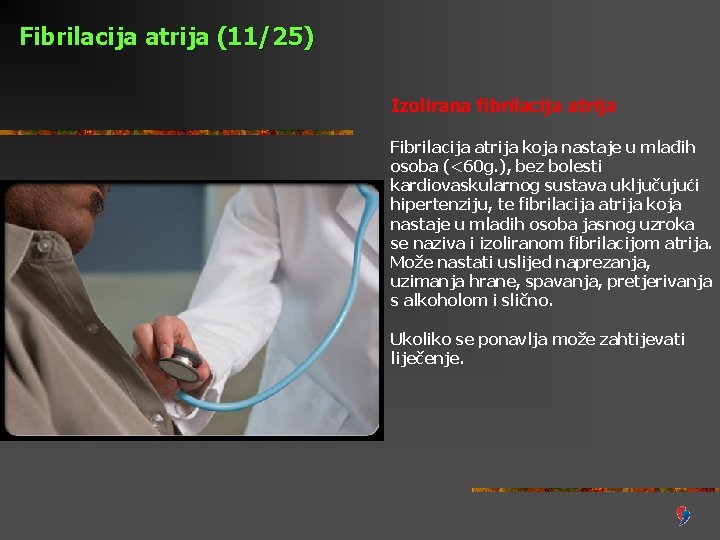 Fibrilacija atrija (11/25)

Izolirana fibrilacija atrija

Fibrilacija atrija koja nastaje u mlađih osoba (<60g.), bez bolesti kardiovaskularnog sustava uključujući hipertenziju, te fibrilacija atrija koja nastaje u mladih osoba jasnog uzroka se naziva i izoliranom fibrilacijom atrija. Može nastati uslijed naprezanja, uzimanja hrane, spavanja, pretjerivanja s alkoholom i slično.

Ukoliko se ponavlja može zahtijevati liječenje.